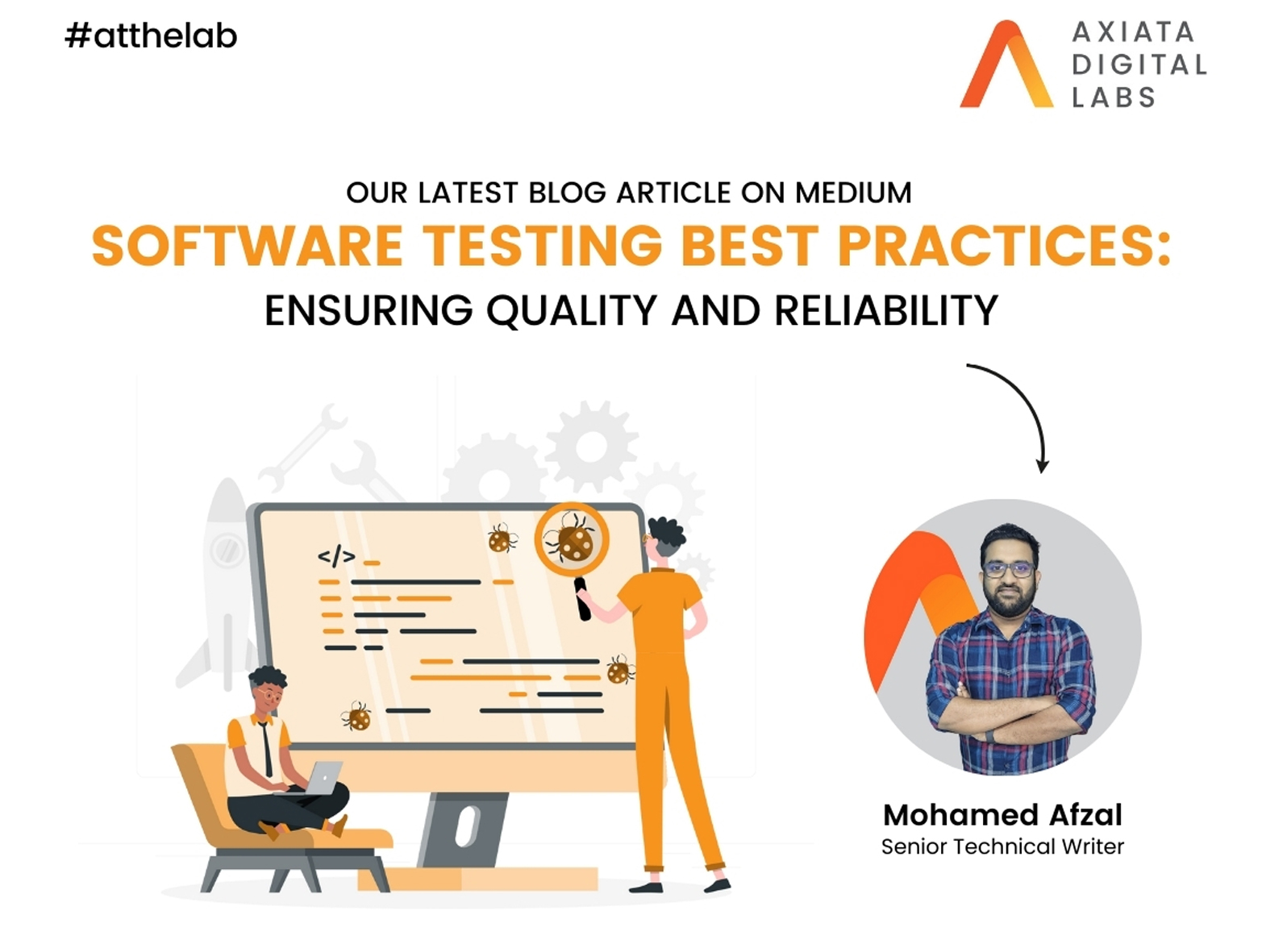 #atthelab

AXIATA DIGITAL LABS

OUR LATEST BLOG ARTICLE ON MEDIUM

SOFTWARE TESTING BEST PRACTICES:

ENSURING QUALITY AND RELIABILITY

</>

Mohamed Afzal
Senior Technical Writer